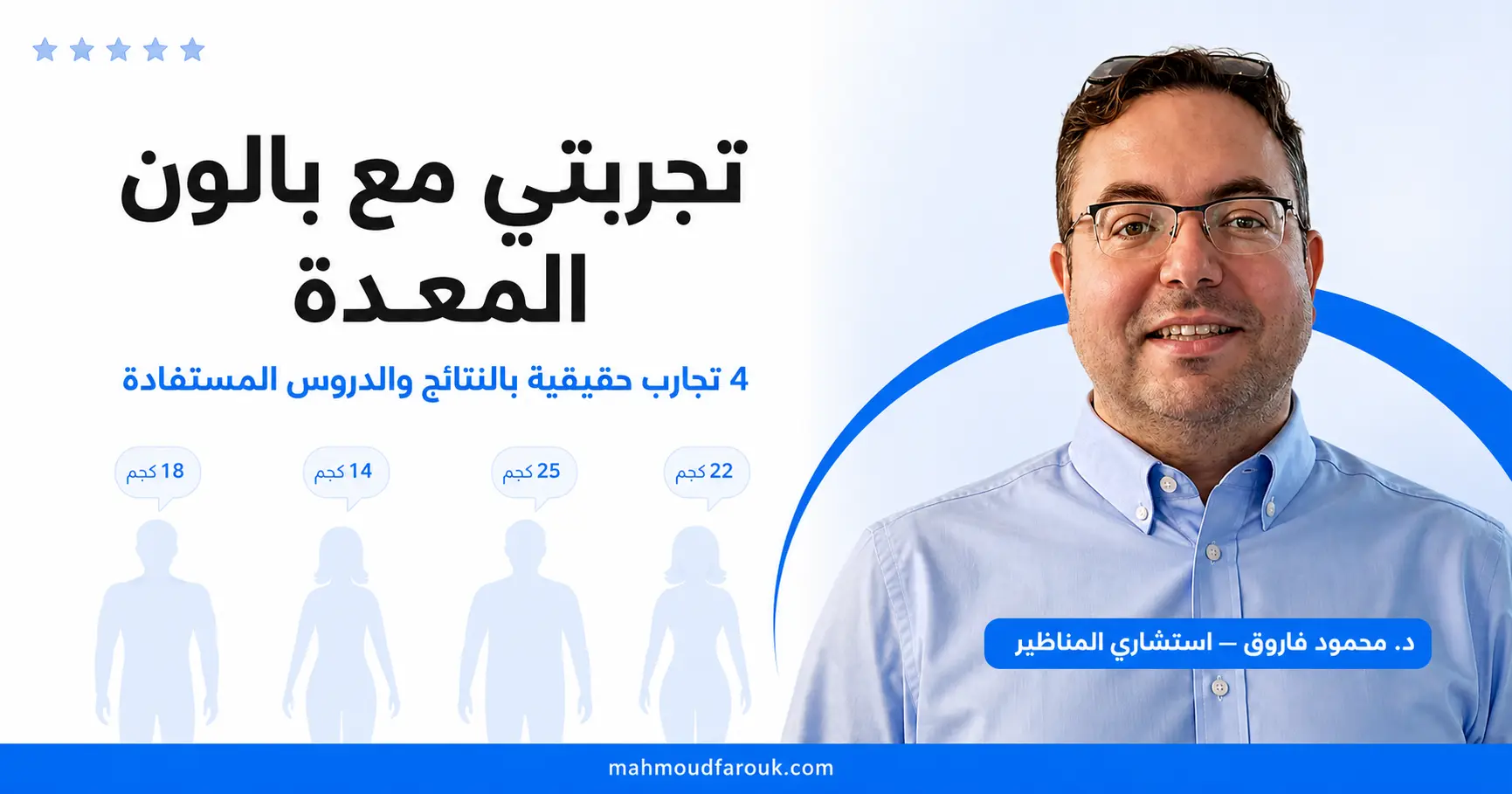 تجربتي مع بالون المعدة

4 تجارب حقيقية بالنتائج والدروس المستفادة

22 كجم

25 كجم

14 كجم

18 كجم

د. محمود فاروق – استشاري المناظير

mahmoudfarouk.com